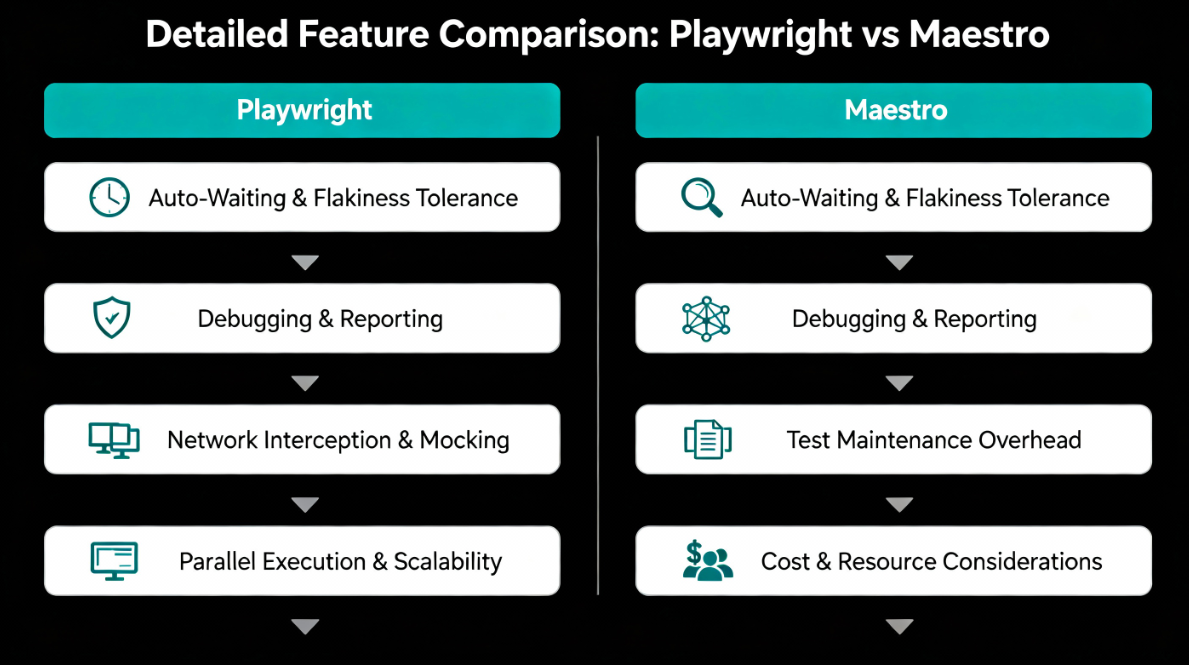 Detailed Feature Comparison: Playwright vs Maestro

Playwright

Auto-Waiting & Flakiness Tolerance

Debugging & Reporting

Network Interception & Mocking

Parallel Execution & Scalability

Maestro

Auto-Waiting & Flakiness Tolerance

Debugging & Reporting

Test Maintenance Overhead

Cost & Resource Considerations